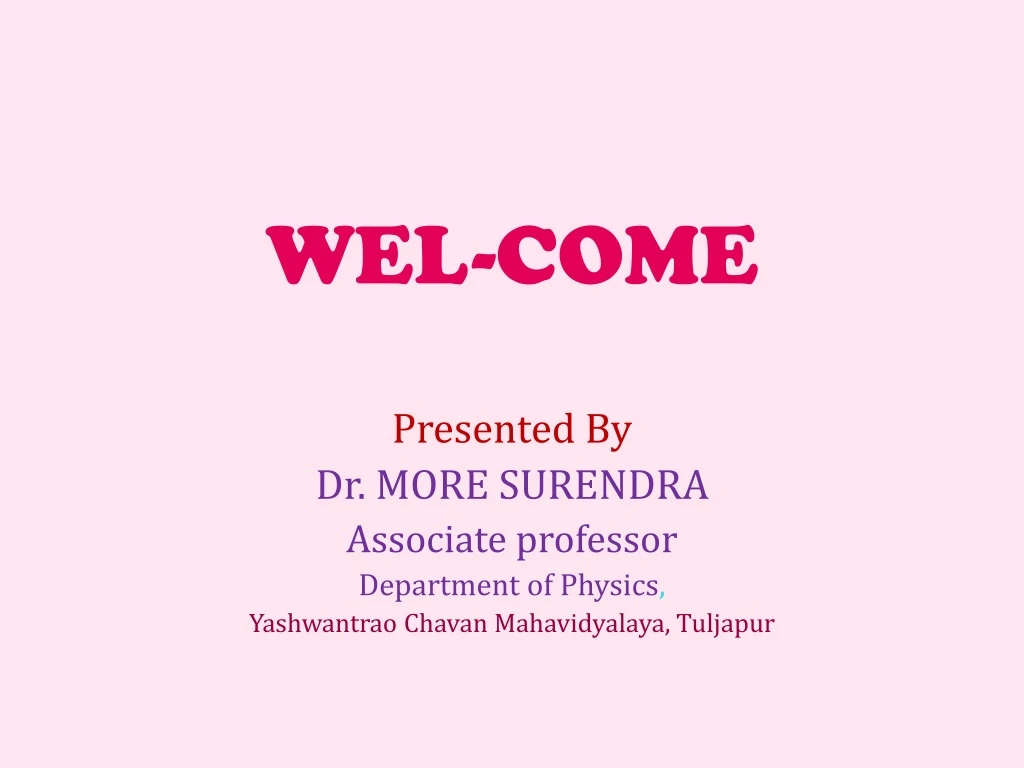 WEL-COME

Presented By
Dr. MORE SURENDRA
Associate professor
Department of Physics,
Yashwantrao Chavan Mahavidyalaya, Tuljapur